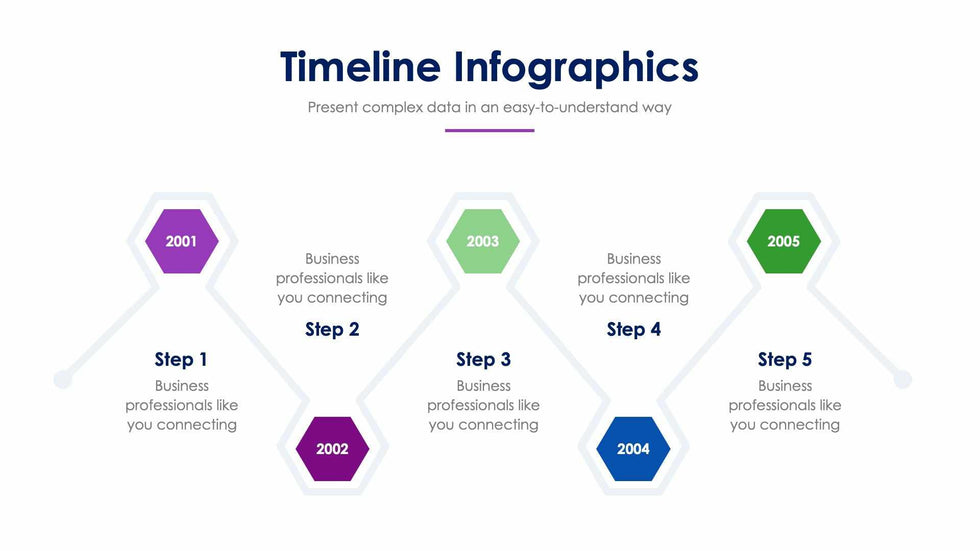 Timeline Infographics

Present complex data in an easy-to-understand way

2001

Step 1

Business professionals like you connecting

Business professionals like you connecting

Step 2

2002

2003

Step 3

Business professionals like you connecting

Business professionals like you connecting

Step 4

2004

2005

Step 5

Business professionals like you connecting